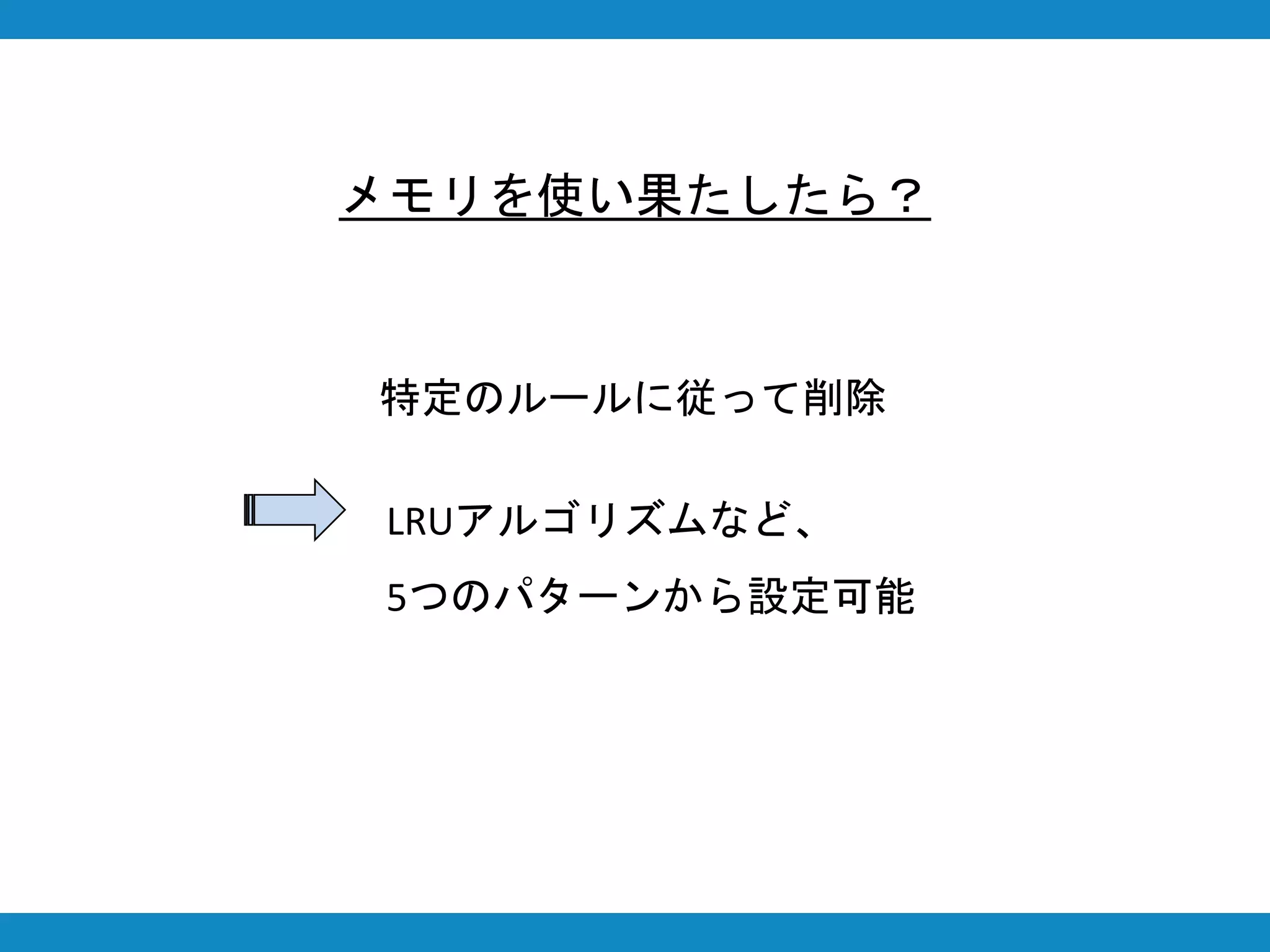 メモリを使い果たしたら？

特定のルールに従って削除

LRUアルゴリズムなど、

5つのパターンから設定可能